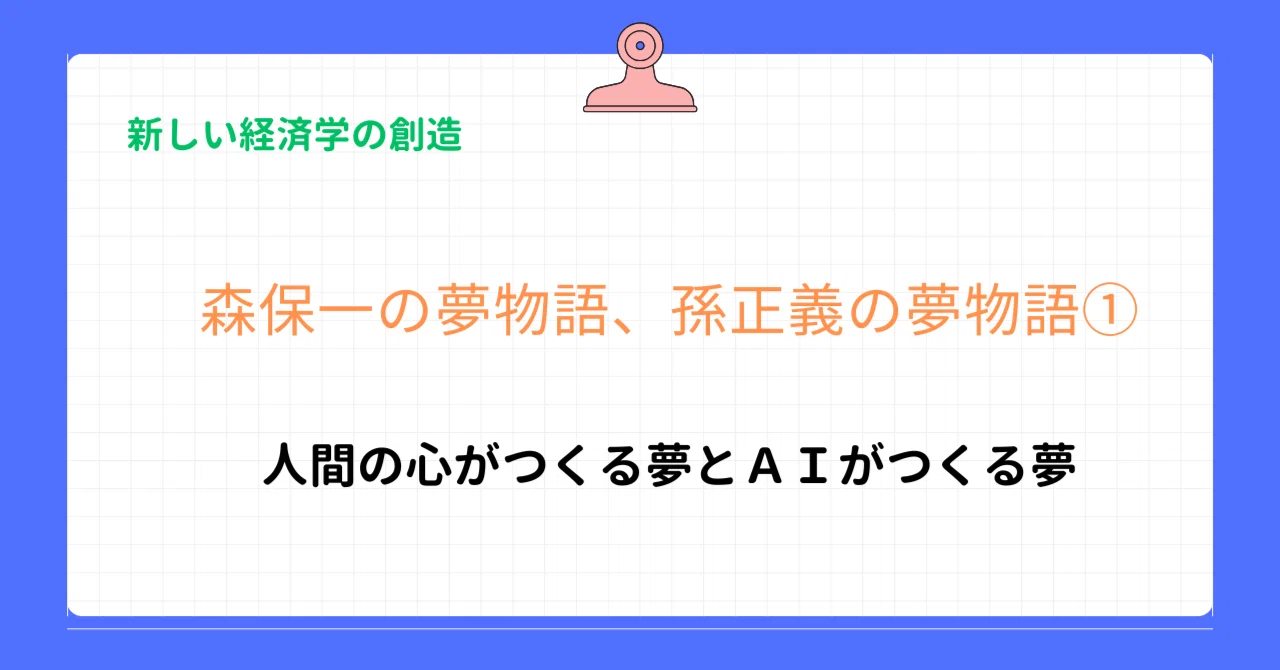 新しい経済学の創造

森保一の夢物語、孫正義の夢物語①

人間の心がつくる夢とＡＩがつくる夢